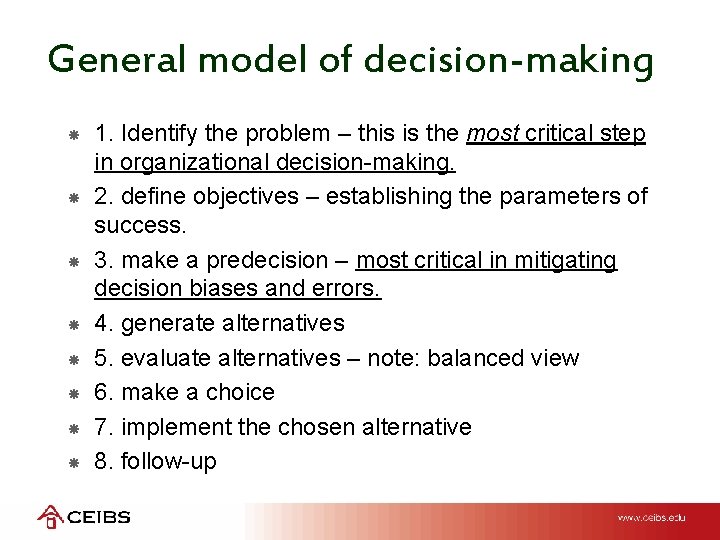 General model of decision-making

1. Identify the problem – this is the most critical step in organizational decision-making.

2. define objectives – establishing the parameters of success.

3. make a predecision – most critical in mitigating decision biases and errors.

4. generate alternatives

5. evaluate alternatives – note: balanced view

6. make a choice

7. implement the chosen alternative

8. follow-up

CEIBS

www.ceibs.edu